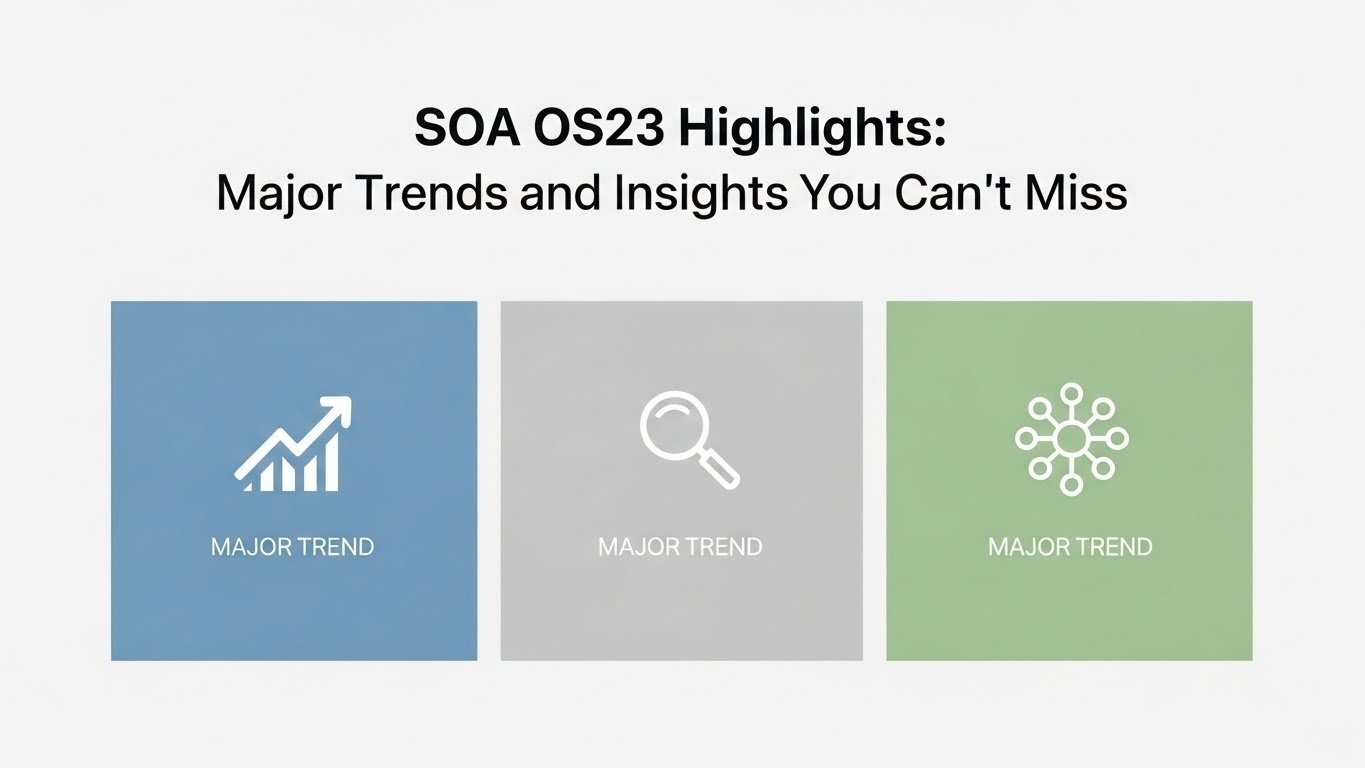 SOA OS23 Highlights:
Major Trends and Insights You Can't Miss

MAJOR TREND

MAJOR TREND

MAJOR TREND